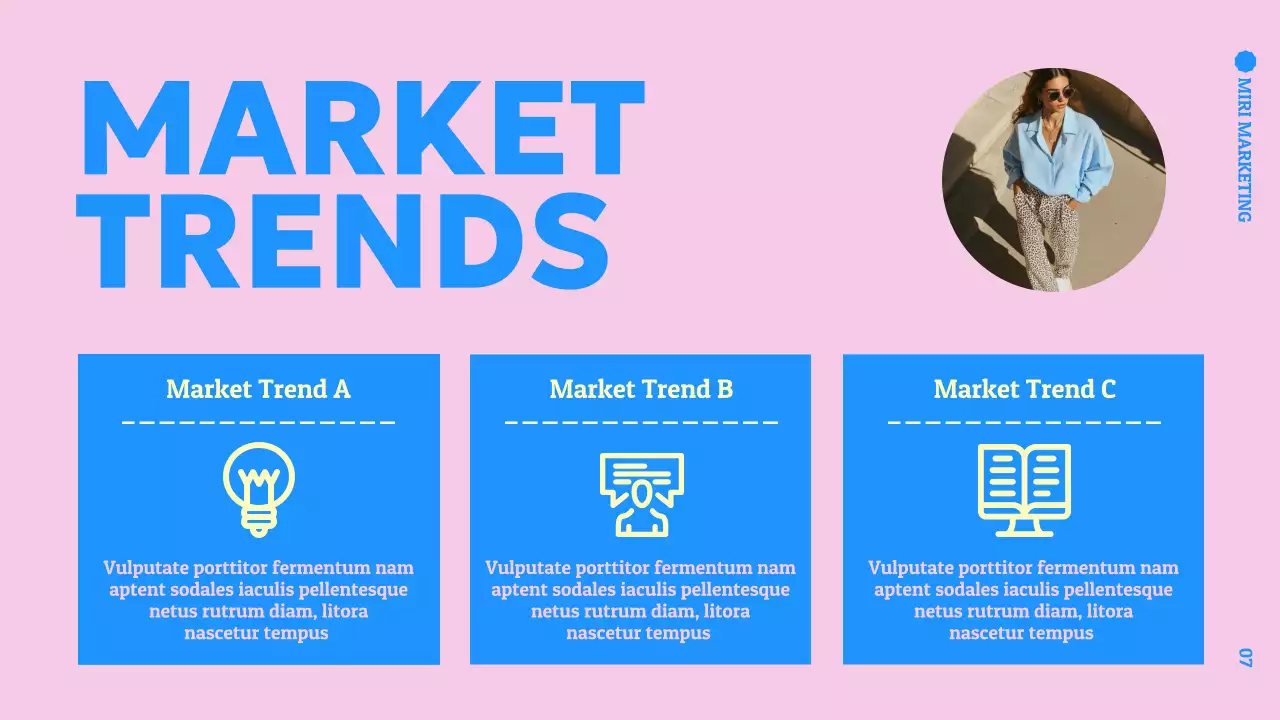 MARKET TRENDS

MIRI MARKETING

Market Trend A

Vulputate porttitor fermentum nam aptent sodales iaculis pellentesque netus rutrum diam, litora nascetur tempus

Market Trend B

Vulputate porttitor fermentum nam aptent sodales iaculis pellentesque netus rutrum diam, litora nascetur tempus

Market Trend C

Vulputate porttitor fermentum nam aptent sodales iaculis pellentesque netus rutrum diam, litora nascetur tempus

07